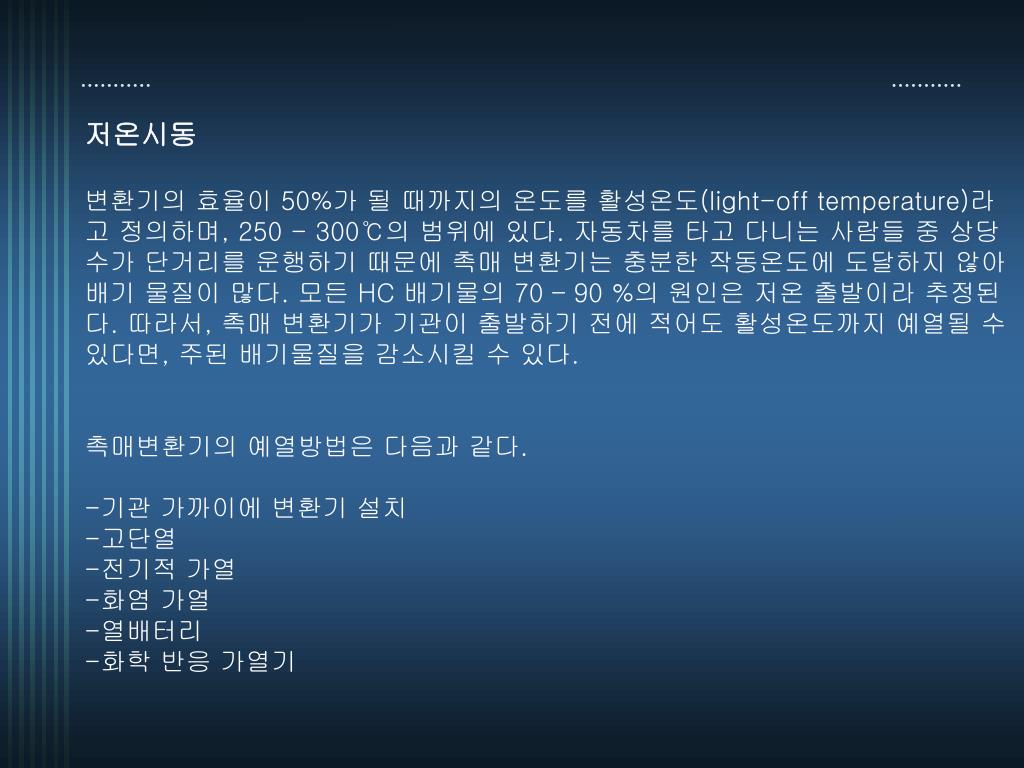 ………..                                                                                                                    ………..

저온시동

변환기의 효율이 50%가 될 때까지의 온도를 활성온도(light-off temperature)라고 정의하며, 250 - 300℃의 범위에 있다. 자동차를 타고 다니는 사람들 중 상당수가 단거리를 운행하기 때문에 촉매 변환기는 충분한 작동온도에 도달하지 않아 배기 물질이 많다. 모든 HC 배기물의 70 - 90 %의 원인은 저온 출발이라 추정된다. 따라서, 촉매 변환기가 기관이 출발하기 전에 적어도 활성온도까지 예열될 수 있다면, 주된 배기물질을 감소시킬 수 있다.

촉매변환기의 예열방법은 다음과 같다.

-기관 가까이에 변환기 설치
-고단열
-전기적 가열
-화염 가열
-열배터리
-화학 반응 가열기